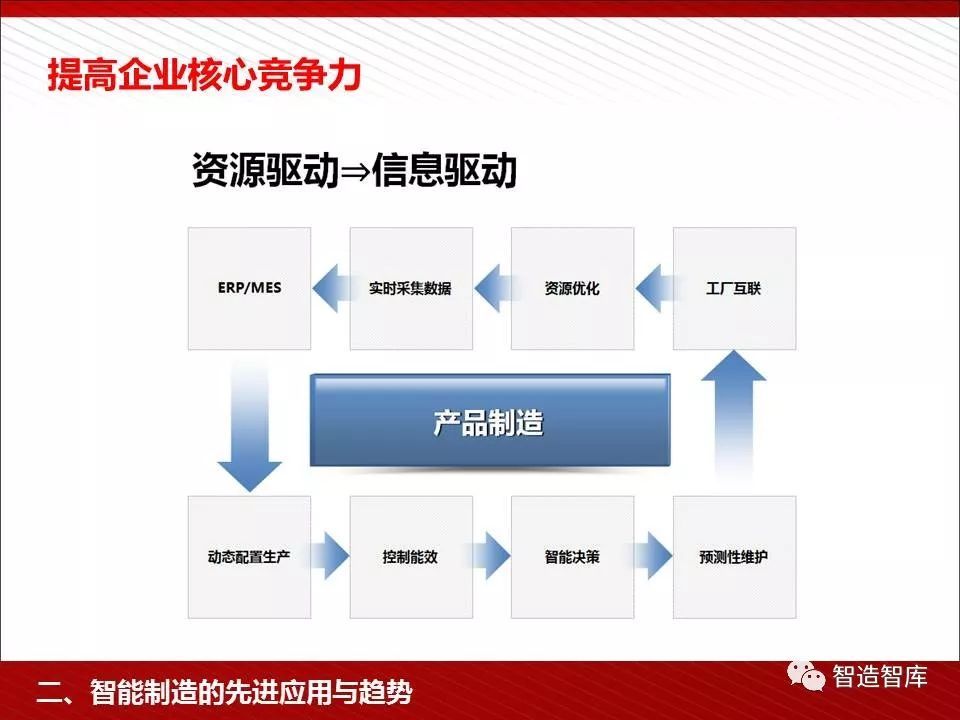 提高企业核心竞争力

资源驱动⇒信息驱动

ERP/MES

实时采集数据

资源优化

工厂互联

产品制造

动态配置生产

控制能效

智能决策

预测性维护

二、智能制造的先进应用与趋势

智造智库